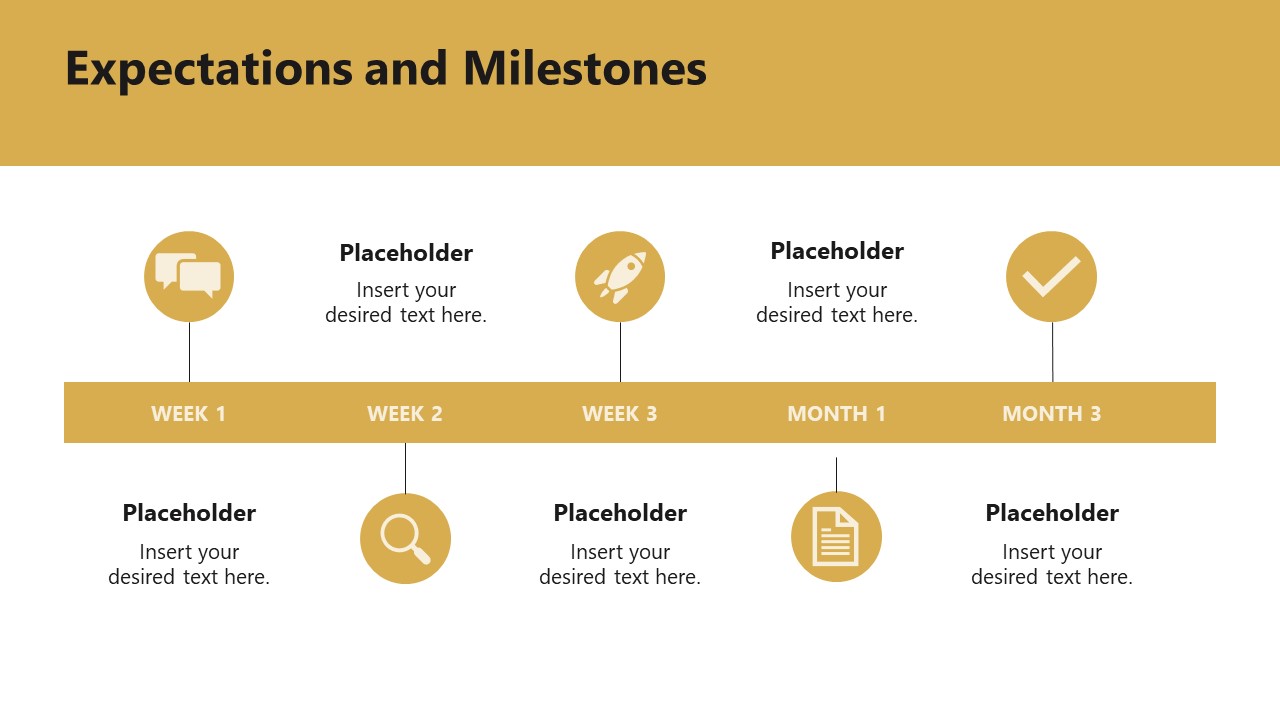 Expectations and Milestones

Placeholder
Insert your desired text here.

Placeholder
Insert your desired text here.

WEEK 1

WEEK 2

WEEK 3

MONTH 1

MONTH 3

Placeholder
Insert your desired text here.

Placeholder
Insert your desired text here.

Placeholder
Insert your desired text here.